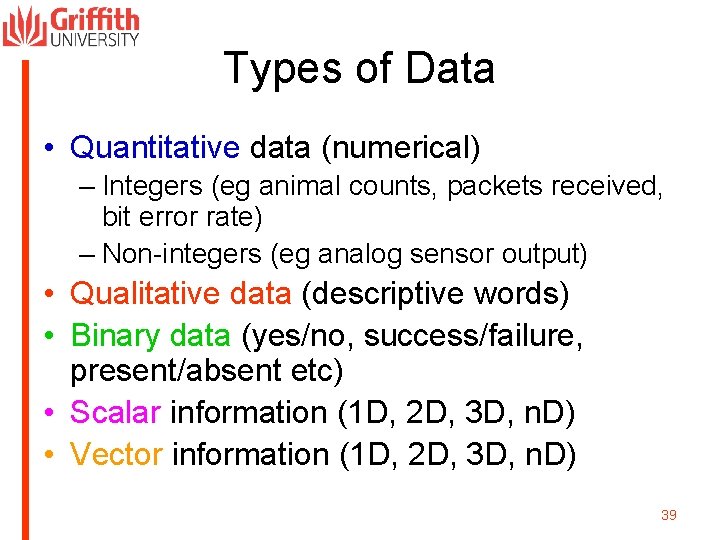 Griffith UNIVERSITY

Types of Data

• Quantitative data (numerical)
 – Integers (eg animal counts, packets received, bit error rate)
 – Non-integers (eg analog sensor output)
• Qualitative data (descriptive words)
• Binary data (yes/no, success/failure, present/absent etc)
• Scalar information (1D, 2D, 3D, nD)
• Vector information (1D, 2D, 3D, nD)

39